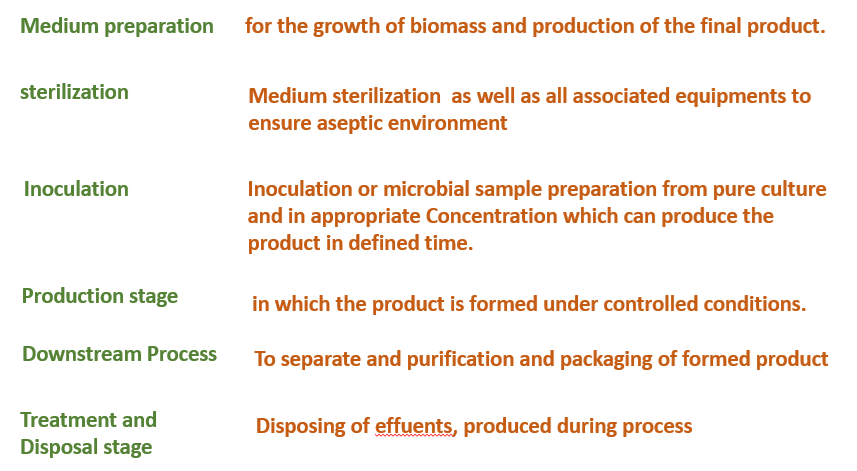 Medium preparation for the growth of biomass and production of the final product.

sterilization Medium sterilization as well as all associated equipments to ensure aseptic environment

Inoculation Inoculation or microbial sample preparation from pure culture and in appropriate Concentration which can produce the product in defined time.

Production stage in which the product is formed under controlled conditions.

Downstream Process To separate and purification and packaging of formed product

Treatment and Disposal stage Disposing of effuents, produced during process